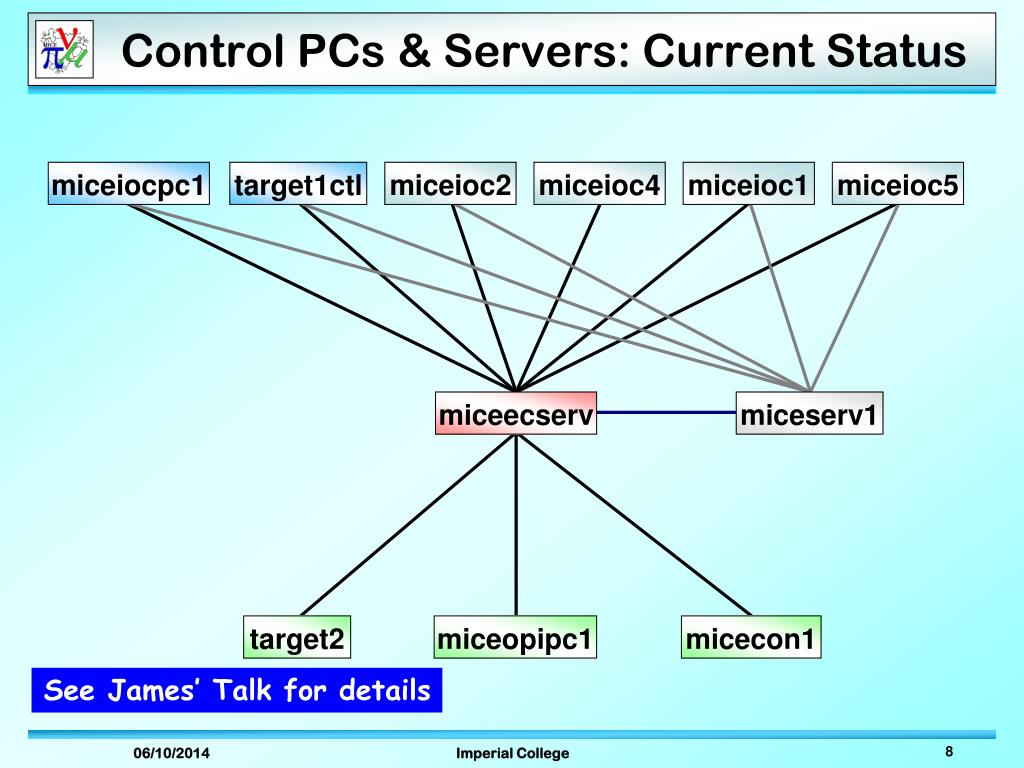 Control PCs & Servers: Current Status

miceiocpc1
target1ctl
miceioc2
miceioc4
miceioc1
miceioc5

miceecserv
miceserv1

target2
miceopipc1
micecon1

See James' Talk for details

06/10/2014
Imperial College
8